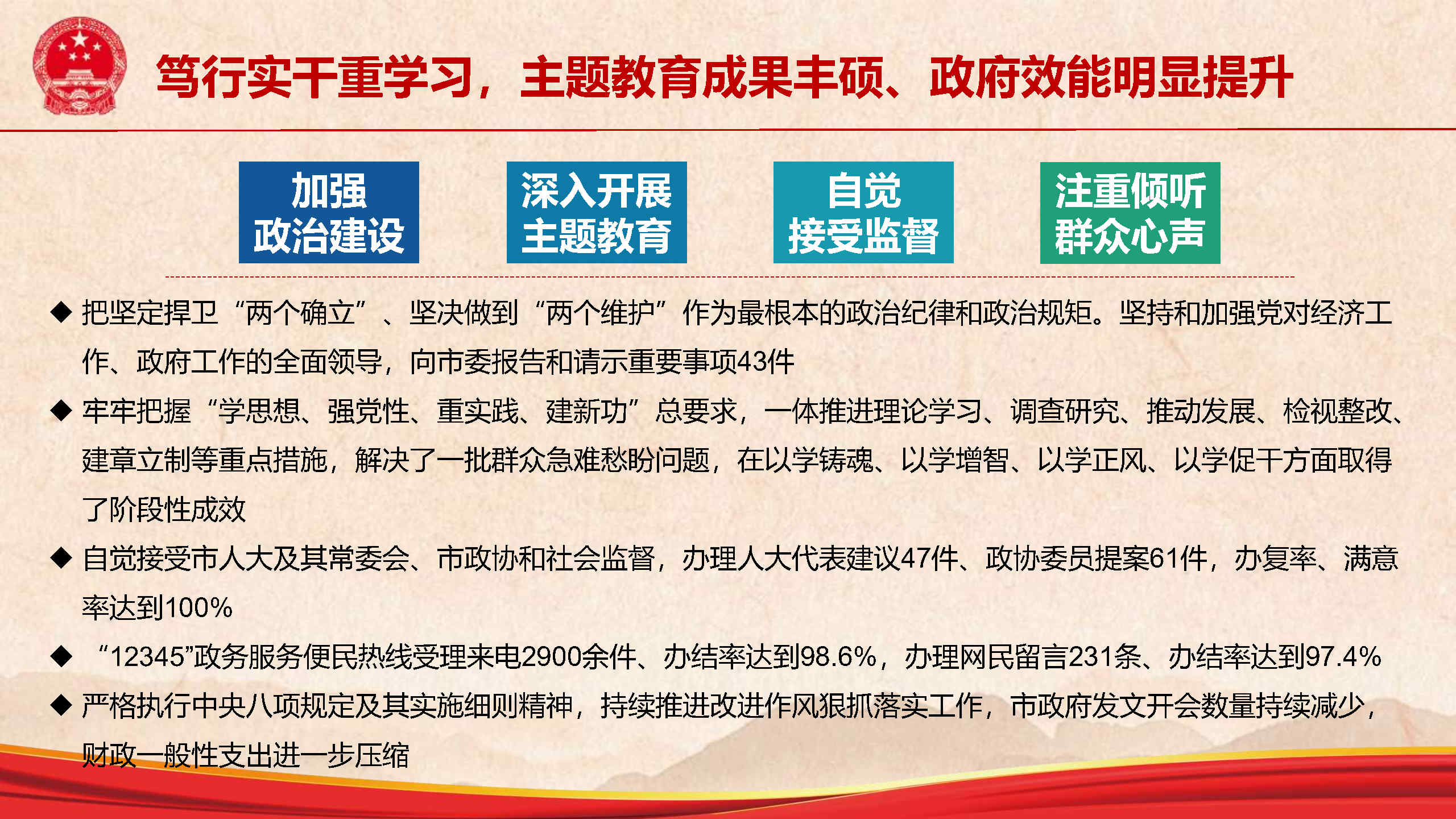 笃行实干重学习，主题教育成果丰硕、政府效能明显提升

加强
政治建设

深入开展
主题教育

自觉
接受监督

注重倾听
群众心声

◆ 把坚定捍卫“两个确立”、坚决做到“两个维护”作为最根本的政治纪律和政治规矩。坚持和加强党对经济工作、政府工作的全面领导，向市委报告和请示重要事项43件

◆ 牢牢把握“学思想、强党性、重实践、建新功”总要求，一体推进理论学习、调查研究、推动发展、检视整改、建章立制等重点措施，解决了一批群众急难愁盼问题，在以学铸魂、以学增智、以学正风、以学促干方面取得了阶段性成效

◆ 自觉接受市人大及其常委会、市政协和社会监督，办理人大代表建议47件、政协委员提案61件，办复率、满意率达到100%

◆ “12345”政务服务便民热线受理来电2900余件、办结率达到98.6%，办理网民留言231条、办结率达到97.4%

◆ 严格执行中央八项规定及其实施细则精神，持续推进改进作风狠抓落实工作，市政府发文开会数量持续减少，财政一般性支出进一步压缩